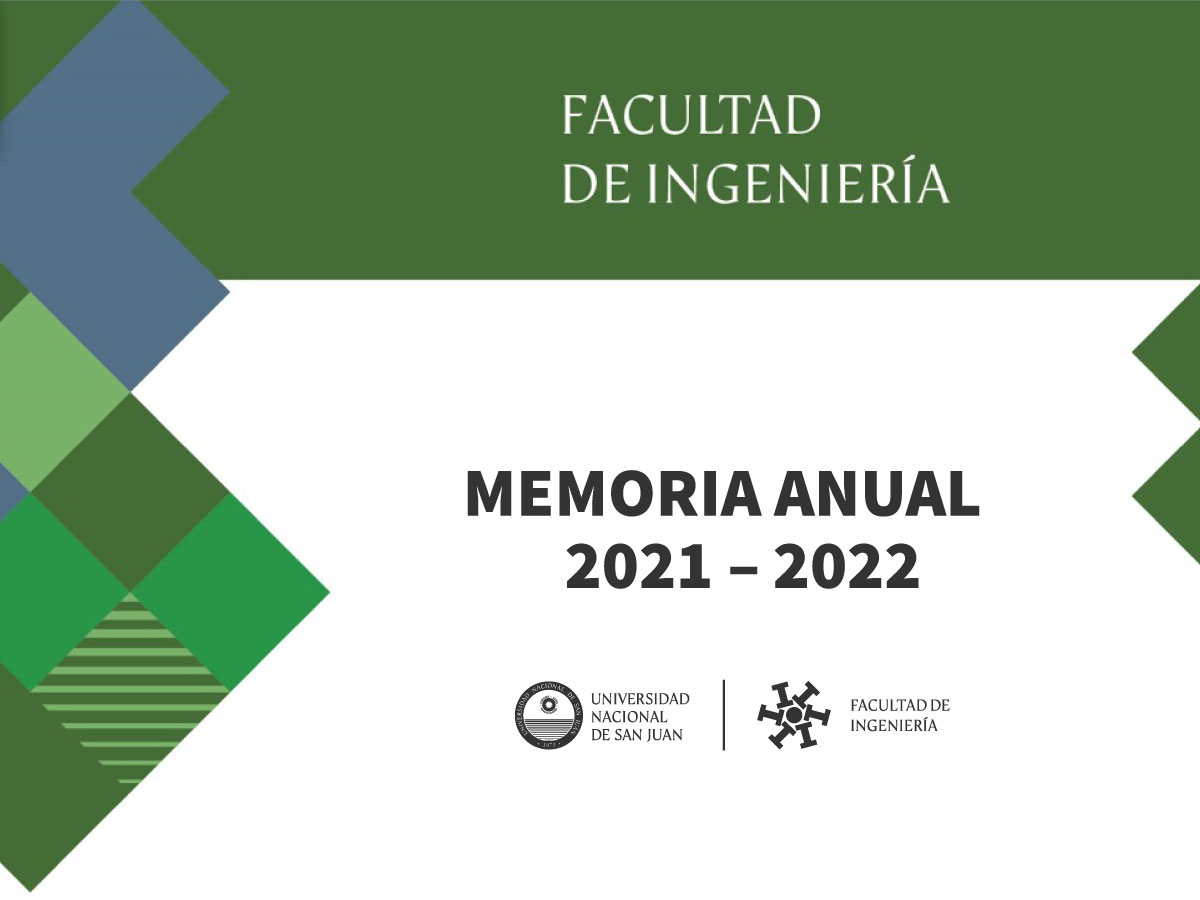 FACULTAD
DE INGENIERÍA

MEMORIA ANUAL
2021 – 2022

UNIVERSIDAD NACIONAL DE SAN JUAN

UNIVERSIDAD
NACIONAL
DE SAN JUAN

FACULTAD DE
INGENIERÍA